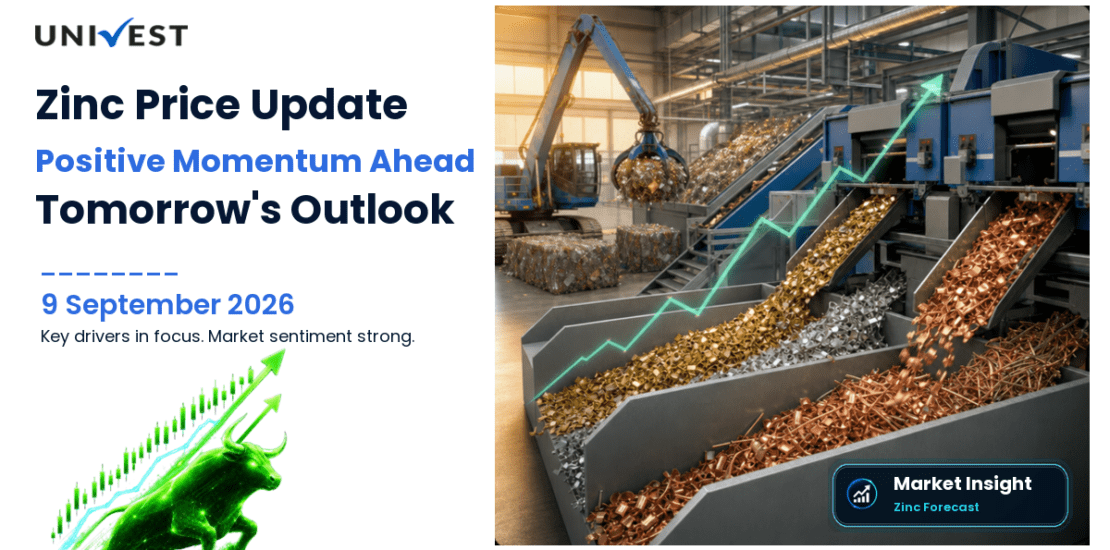 UNIVEST

Zinc Price Update

Positive Momentum Ahead

Tomorrow's Outlook

9 September 2026

Key drivers in focus. Market sentiment strong.

Market Insight

Zinc Forecast